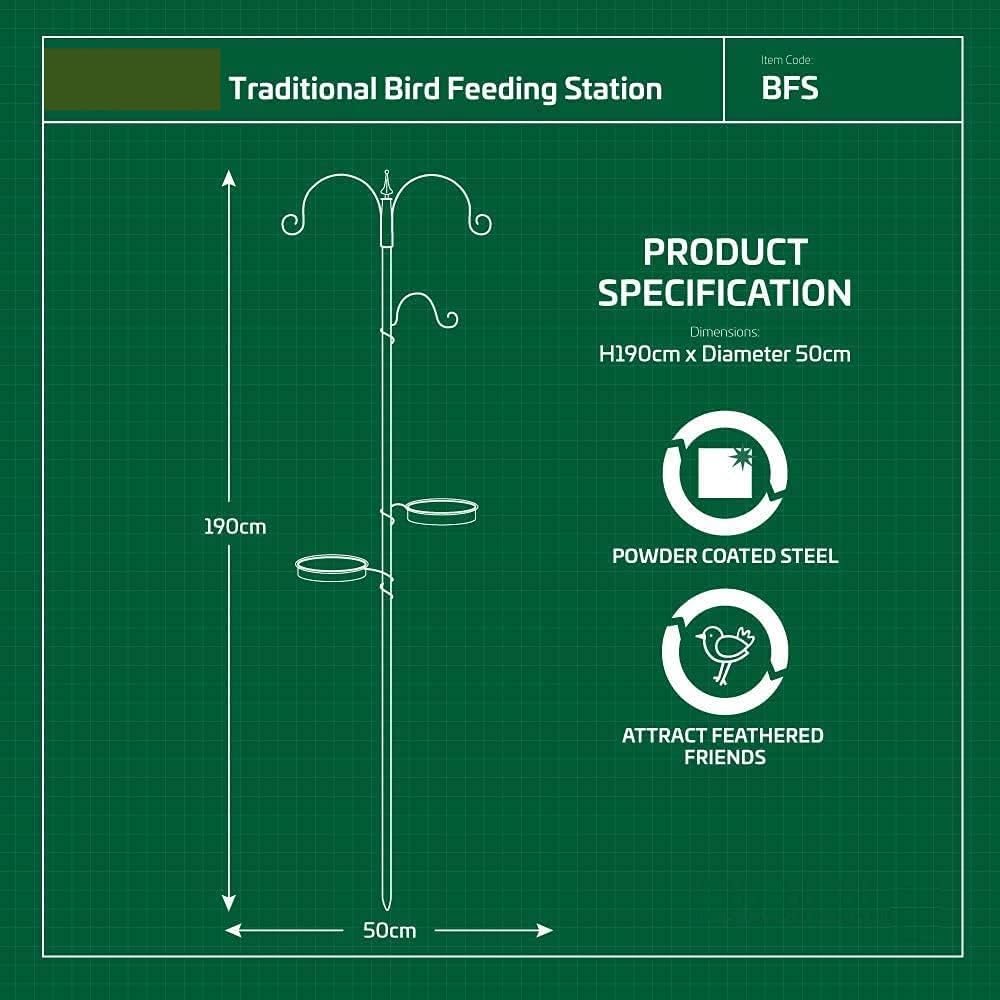 Traditional Bird Feeding Station

Item Code:
BFS

190cm

50cm

PRODUCT SPECIFICATION

Dimensions:
H190cm x Diameter 50cm

POWDER COATED STEEL

ATTRACT FEATHERED FRIENDS